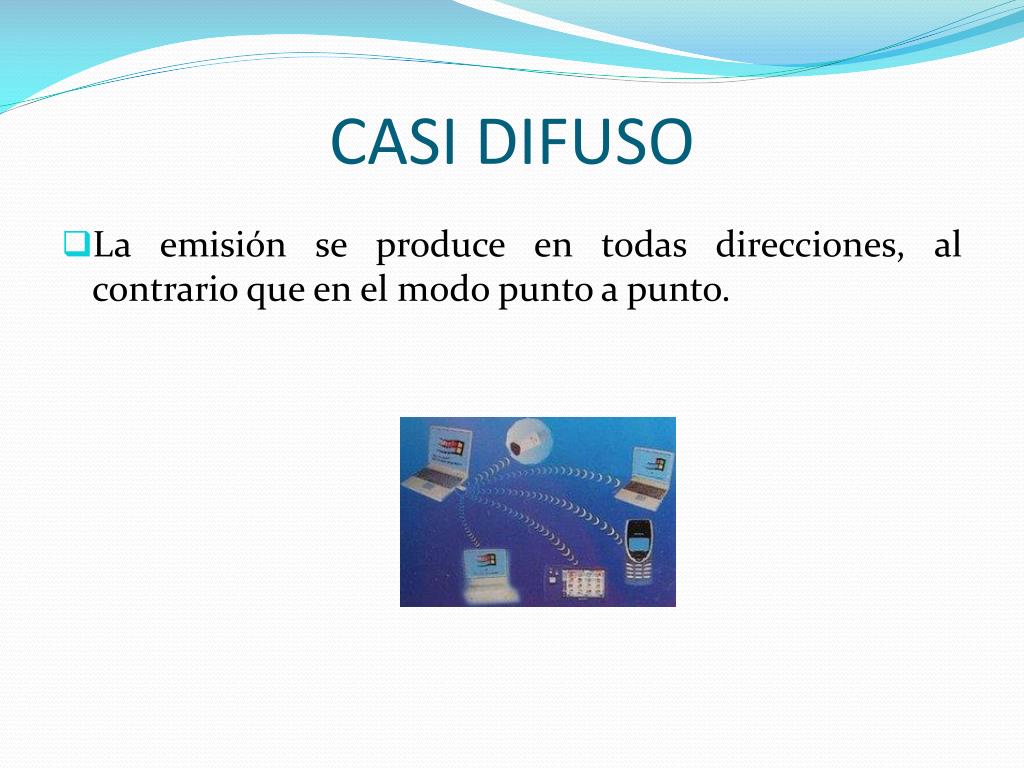 CASI DIFUSO

La emisión se produce en todas direcciones, al contrario que en el modo punto a punto.